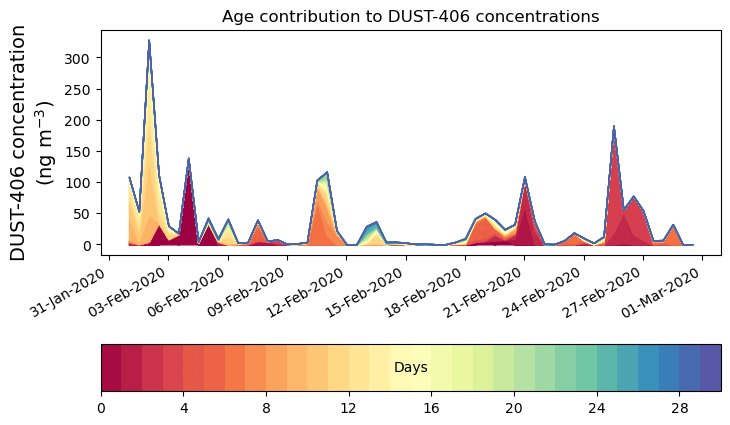 Age contribution to DUST-406 concentrations

DUST-406 concentration (ng m$^{-3}$)

300
250
200
150
100
50
0

31-Jan-2020
03-Feb-2020
06-Feb-2020
09-Feb-2020
12-Feb-2020
15-Feb-2020
18-Feb-2020
21-Feb-2020
24-Feb-2020
27-Feb-2020
01-Mar-2020

Days

0
4
8
12
16
20
24
28